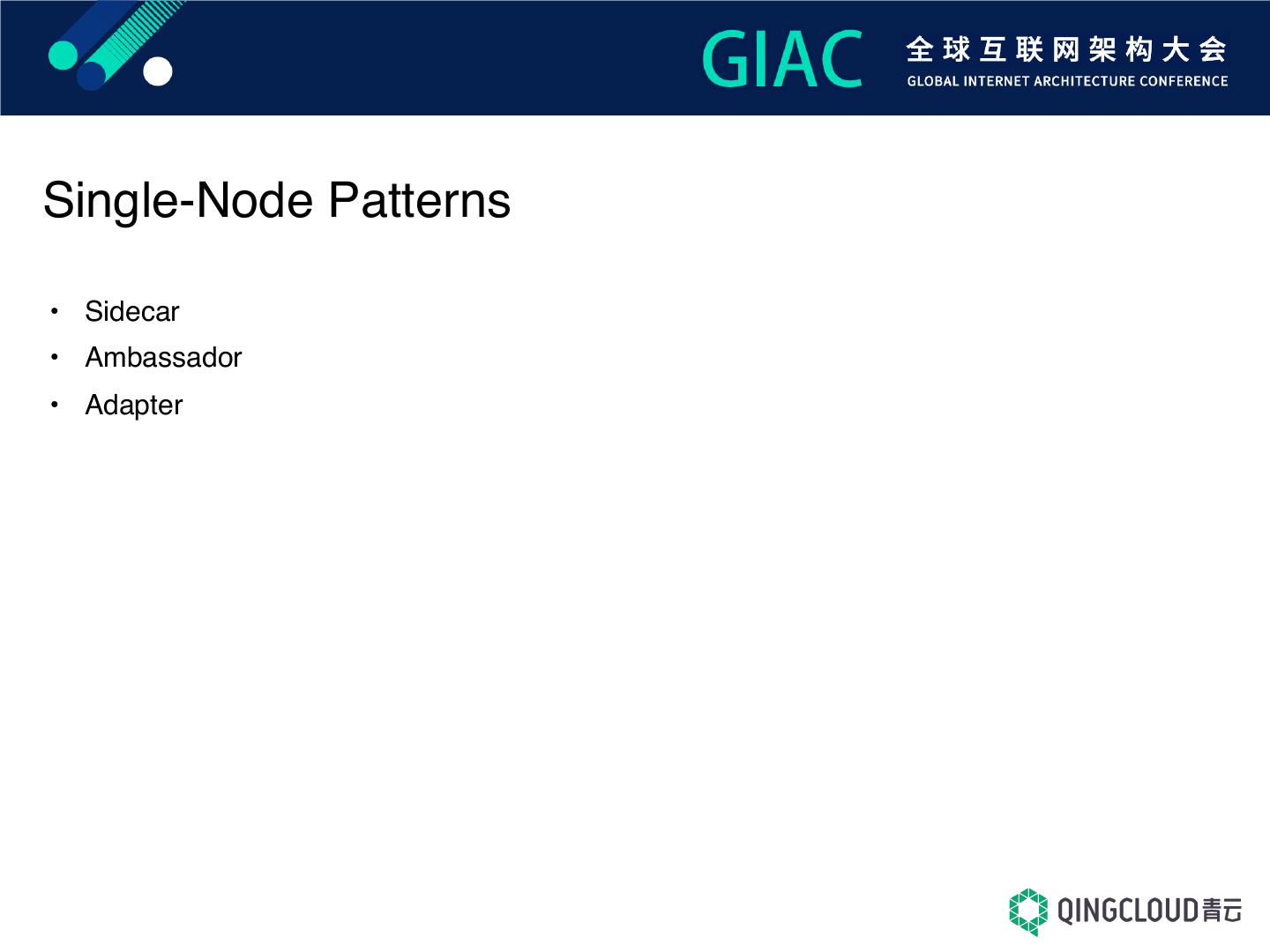 GIAC 全球互联网架构大会
GLOBAL INTERNET ARCHITECTURE CONFERENCE

Single-Node Patterns

• Sidecar
• Ambassador
• Adapter

QINGCLOUD青云